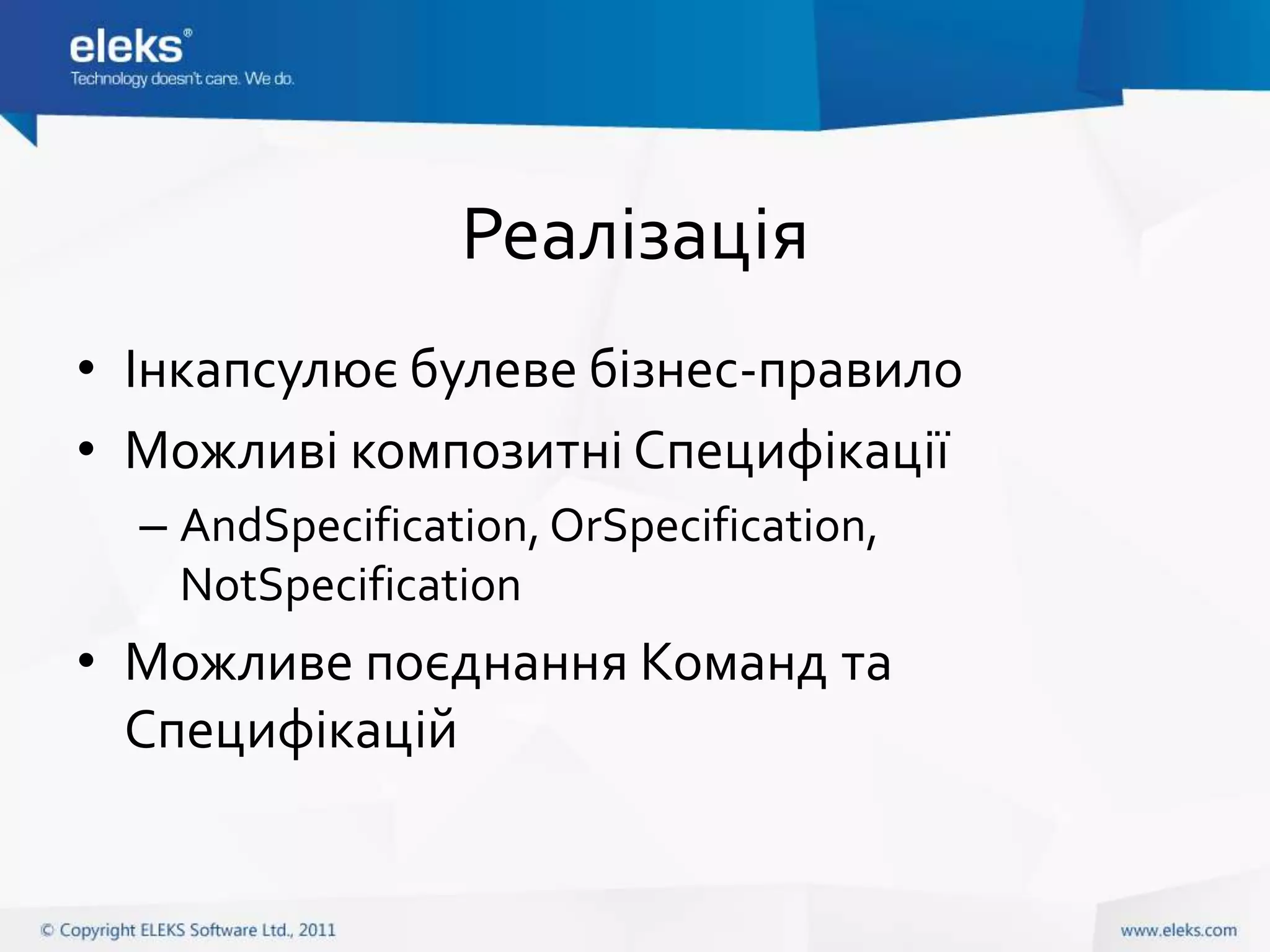 eleks®
Technology doesn't care. We do.

Реалізація

• Інкапсулює булеве бізнес-правило
• Можливі композитні Специфікації
– AndSpecification, OrSpecification, NotSpecification
• Можливе поєднання Команд та Специфікацій

© Copyright ELEKS Software Ltd., 2011

www.eleks.com